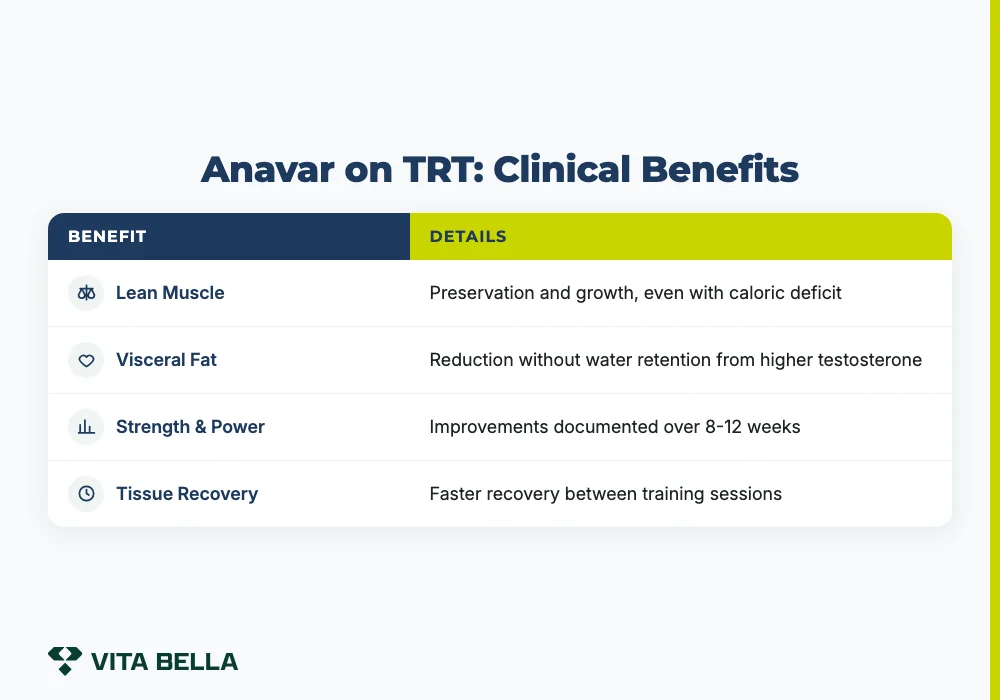 Anavar on TRT: Clinical Benefits

| BENEFIT | DETAILS |
|---|---|
| Lean Muscle | Preservation and growth, even with caloric deficit |
| Visceral Fat | Reduction without water retention from higher testosterone |
| Strength & Power | Improvements documented over 8-12 weeks |
| Tissue Recovery | Faster recovery between training sessions |

VITA BELLA